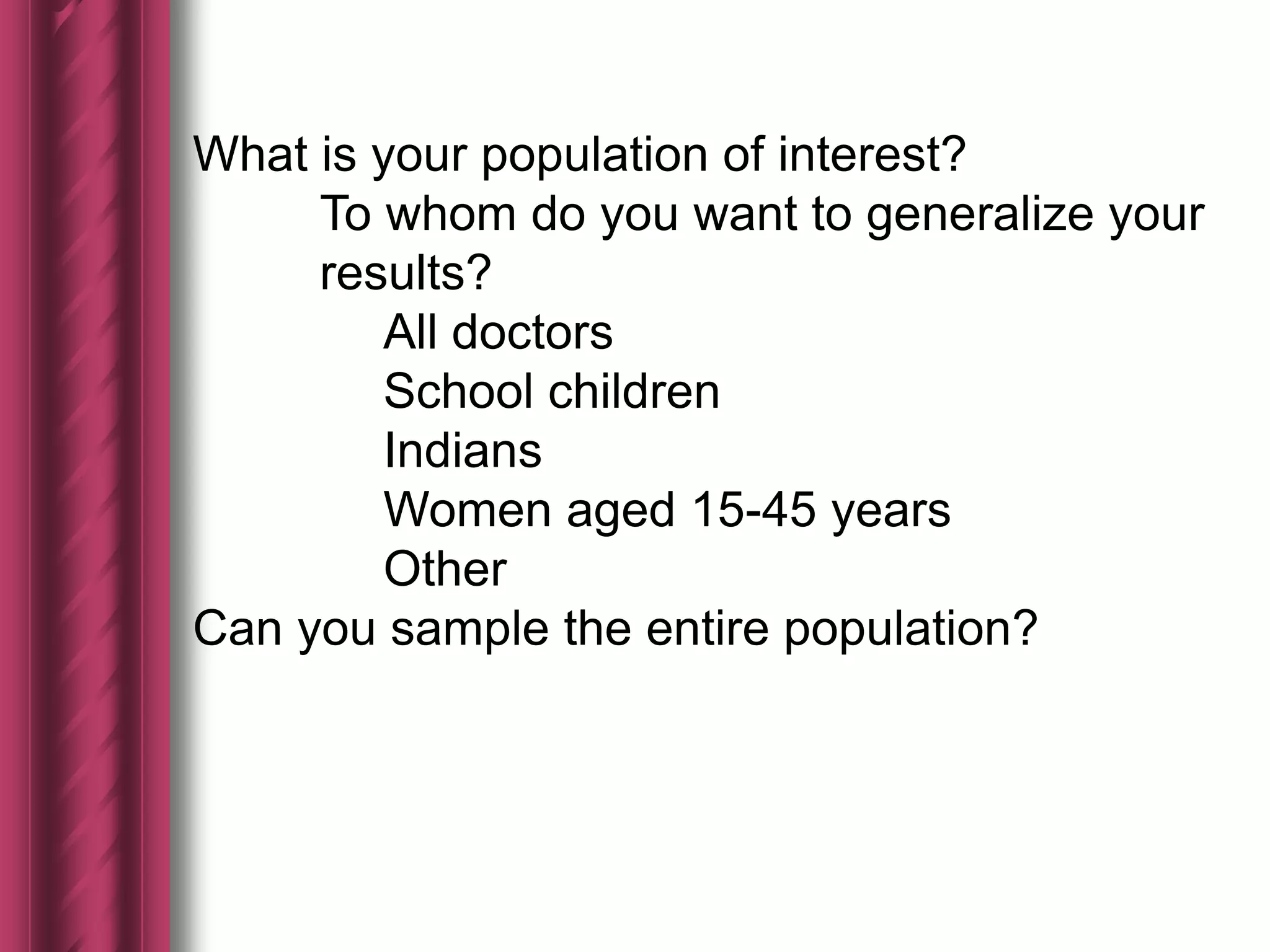 What is your population of interest?

To whom do you want to generalize your results?

All doctors

School children

Indians

Women aged 15-45 years

Other

Can you sample the entire population?